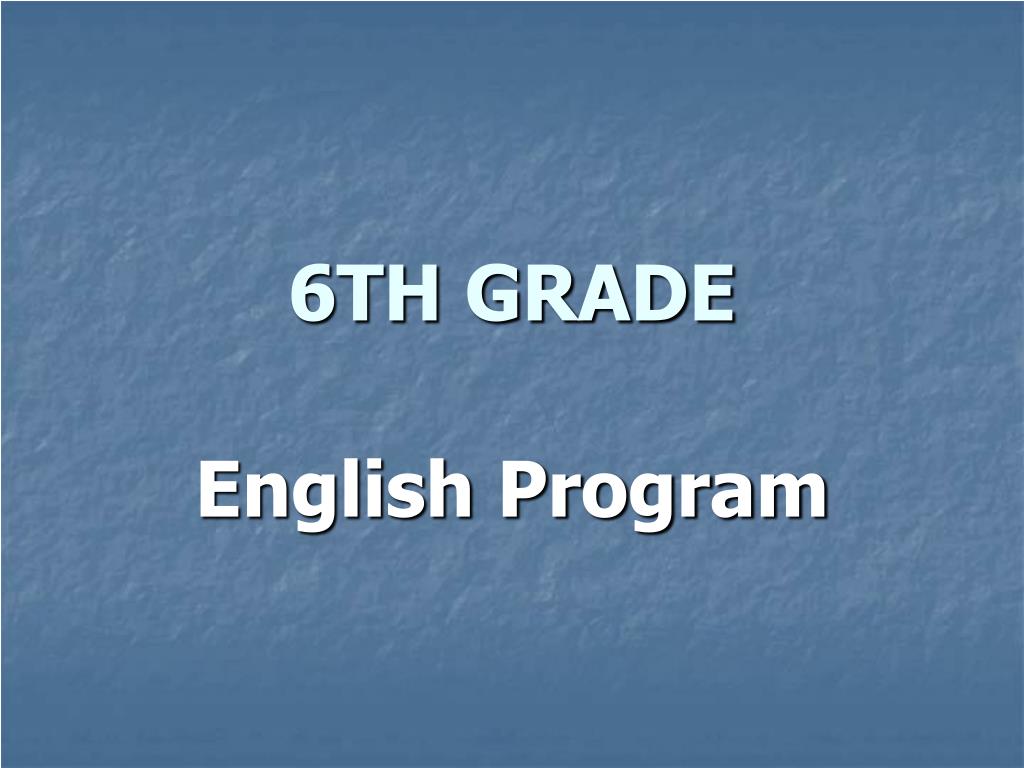 6TH GRADE

English Program